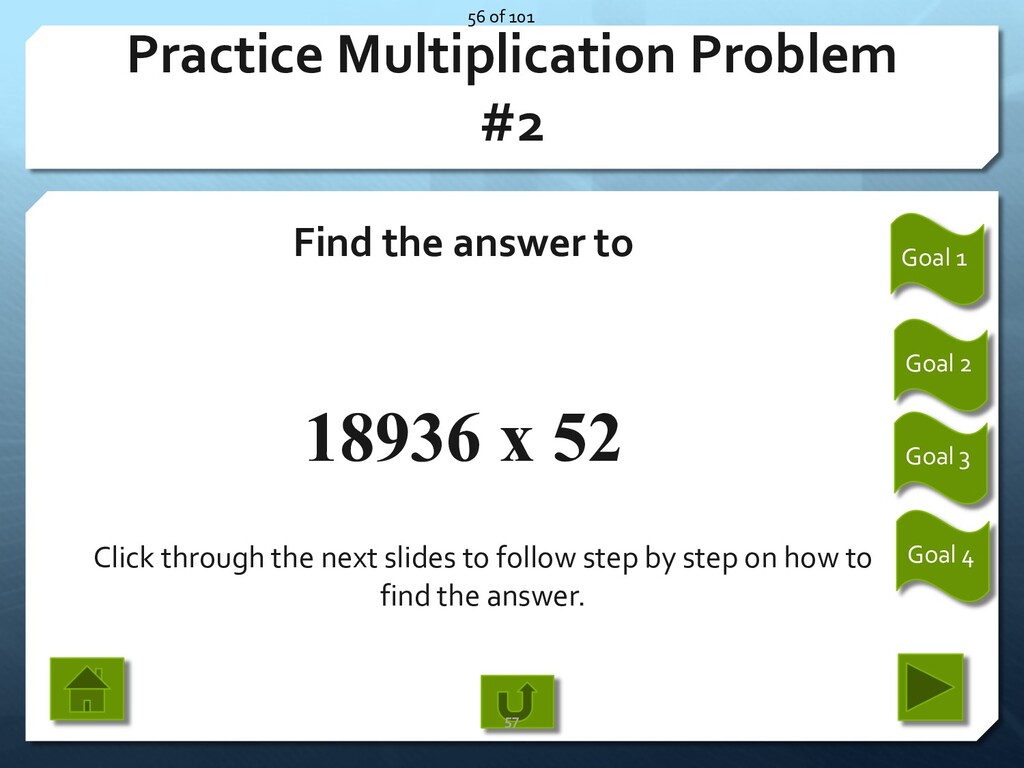 56 of 101

Practice Multiplication Problem #2

Find the answer to

18936 x 52

Click through the next slides to follow step by step on how to find the answer.

Goal 1

Goal 2

Goal 3

Goal 4

57